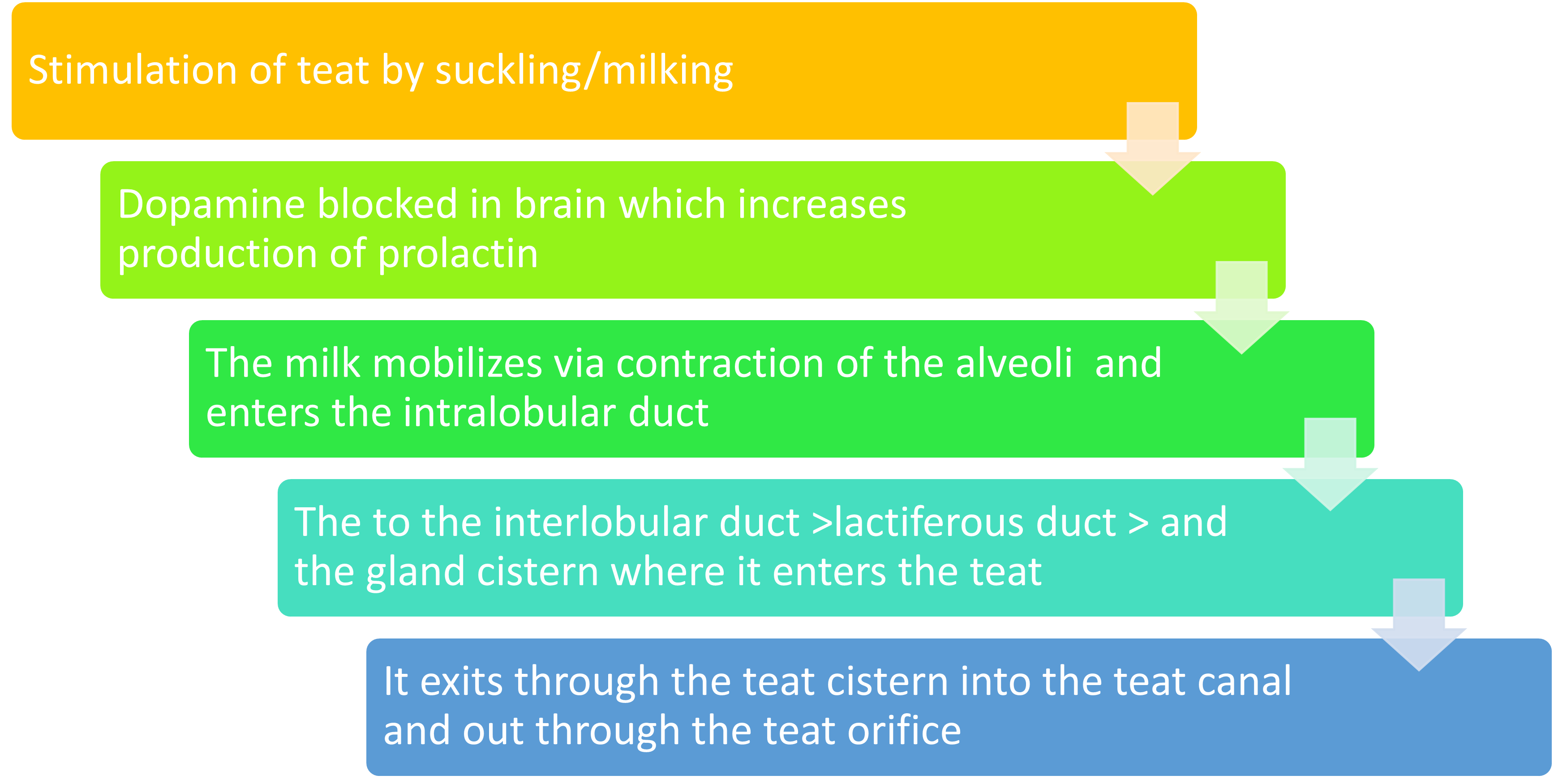 Stimulation of teat by suckling/milking

Dopamine blocked in brain which increases production of prolactin

The milk mobilizes via contraction of the alveoli  and enters the intralobular duct

The to the interlobular duct >lactiferous duct > and the gland cistern where it enters the teat

It exits through the teat cistern into the teat canal and out through the teat orifice